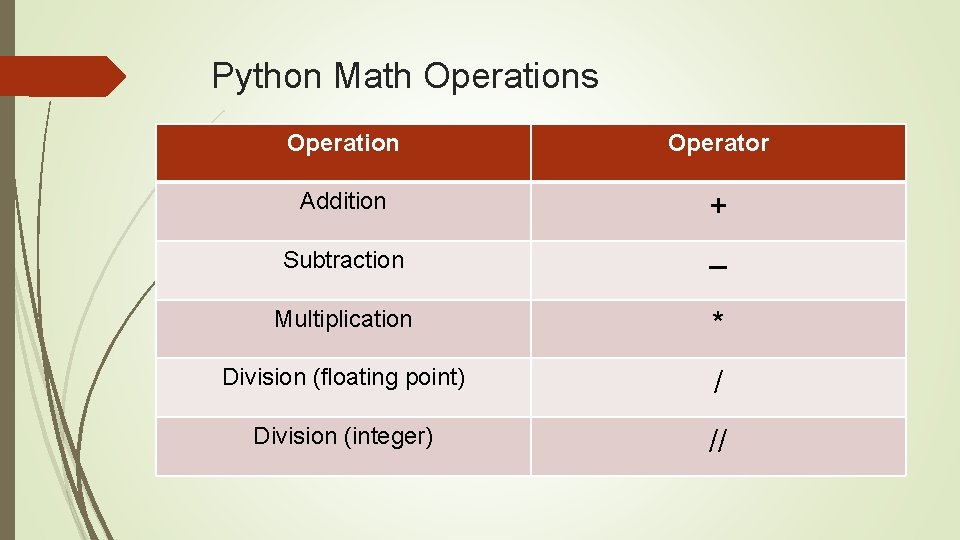 Python Math Operations

| Operation | Operator |
|---|---|
| Addition | + |
| Subtraction | – |
| Multiplication | * |
| Division (floating point) | / |
| Division (integer) | // |